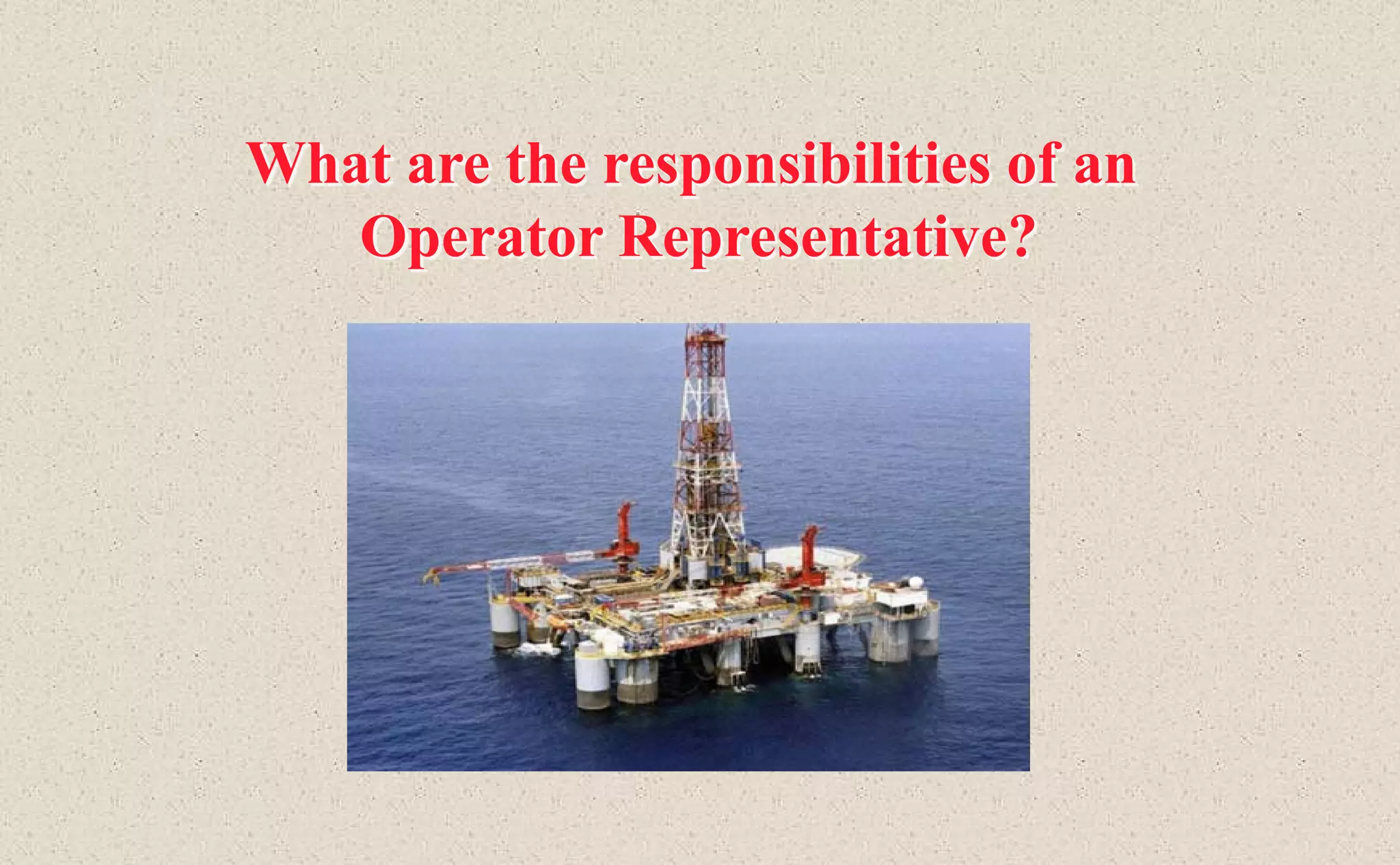 What are the responsibilities of an Operator Representative?